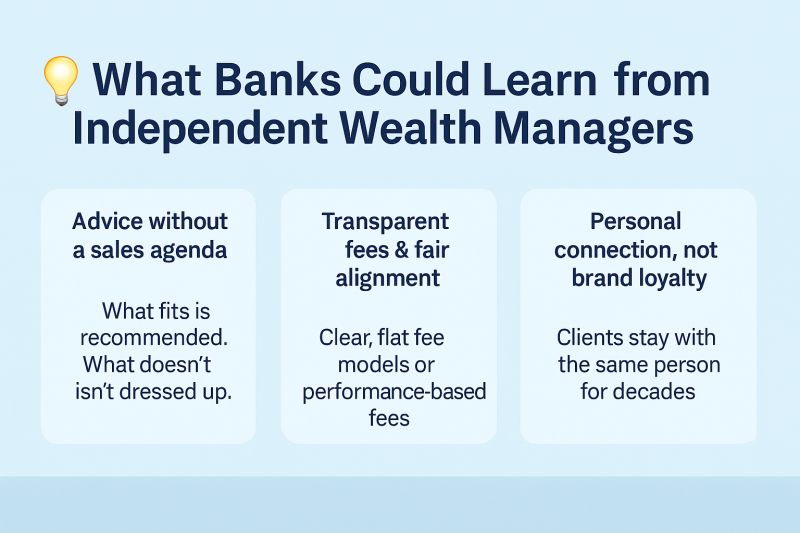 What Banks Could Learn from Independent Wealth Managers

Advice without a sales agenda

What fits is recommended. What doesn't isn't dressed up.

Transparent fees & fair alignment

Clear, flat fee models or performance-based fees

Personal connection, not brand loyalty

Clients stay with the same person for decades